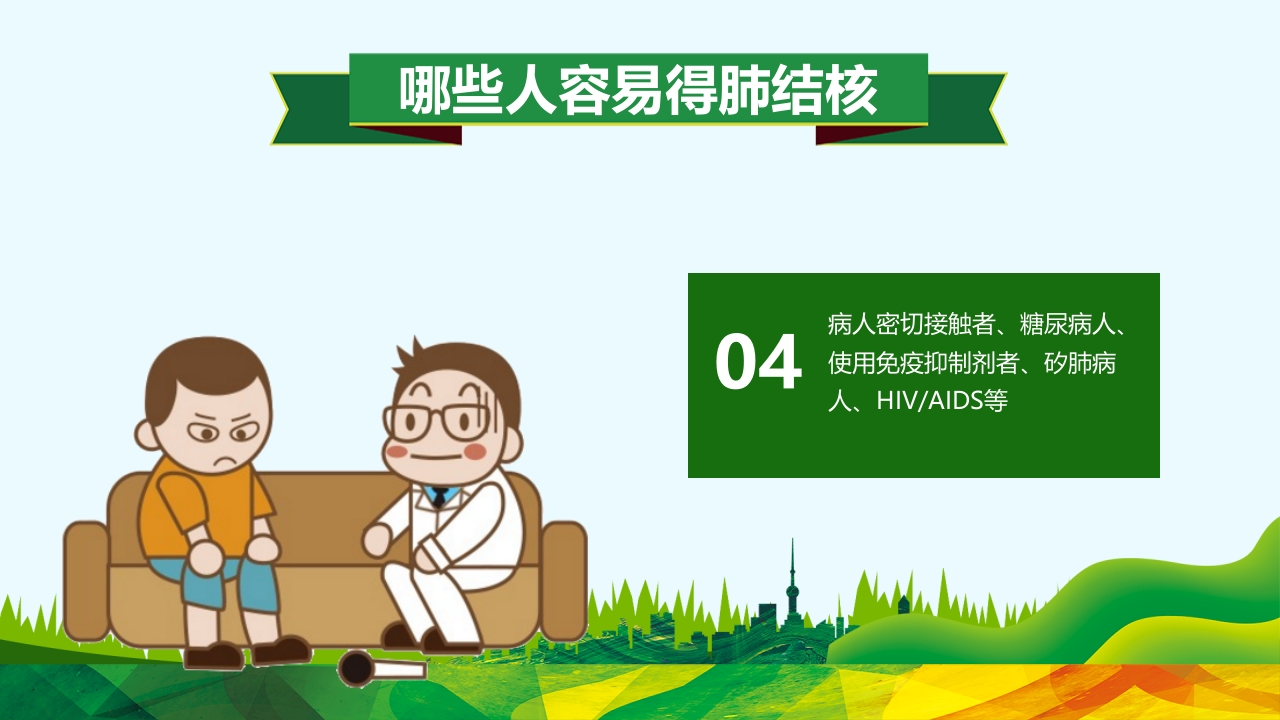 哪些人容易得肺结核

04

病人密切接触者、糖尿病人、使用免疫抑制剂者、矽肺病人、HIV/AIDS等